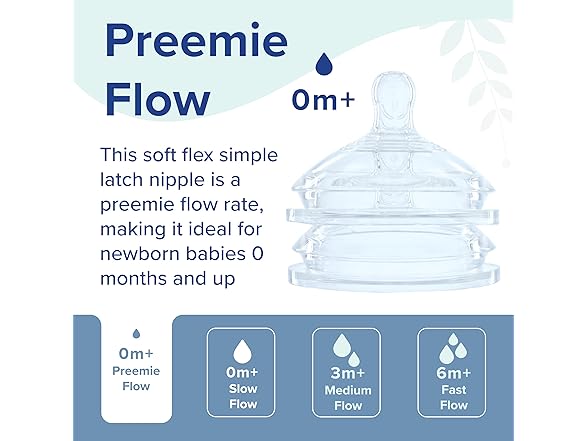 Preemie Flow

0m+

This soft flex simple latch nipple is a preemie flow rate, making it ideal for newborn babies 0 months and up

0m+
Preemie Flow

0m+
Slow Flow

3m+
Medium Flow

6m+
Fast Flow